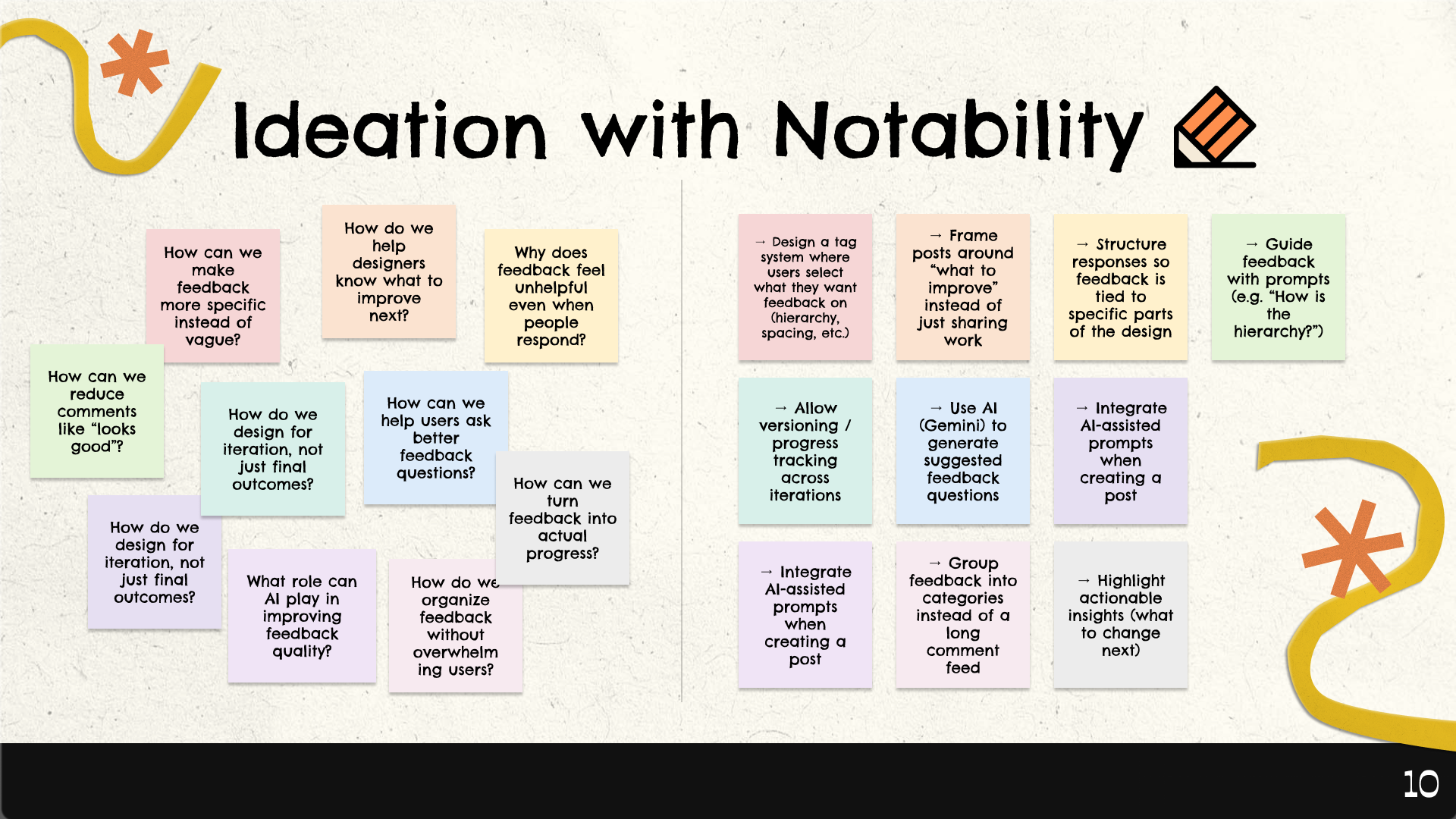 Ideation with Notability

How can we make feedback more specific instead of vague?

How do we help designers know what to improve next?

Why does feedback feel unhelpful even when people respond?

How can we reduce comments like "looks good"?

How do we design for iteration, not just final outcomes?

How can we help users ask better feedback questions?

How can we turn feedback into actual progress?

How do we design for iteration, not just final outcomes?

What role can AI play in improving feedback quality?

How do we organize feedback without overwhelming users?

→ Design a tag system where users select what they want feedback on (hierarchy, spacing, etc.)

→ Frame posts around "what to improve" instead of just sharing work

→ Structure responses so feedback is tied to specific parts of the design

→ Guide feedback with prompts (e.g. "How is the hierarchy?")

→ Allow versioning / progress tracking across iterations

→ Use AI (Gemini) to generate suggested feedback questions

→ Integrate AI-assisted prompts when creating a post

→ Integrate AI-assisted prompts when creating a post

→ Group feedback into categories instead of a long comment feed

→ Highlight actionable insights (what to change next)

10